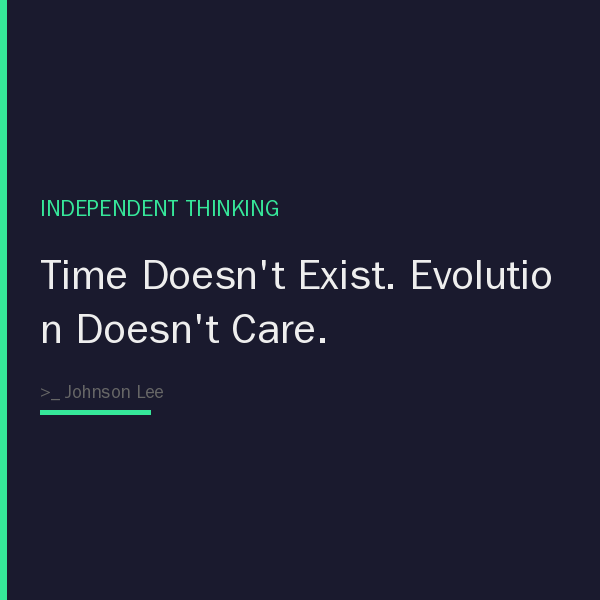 INDEPENDENT THINKING

Time Doesn't Exist. Evolution Doesn't Care.

>_ Johnson Lee